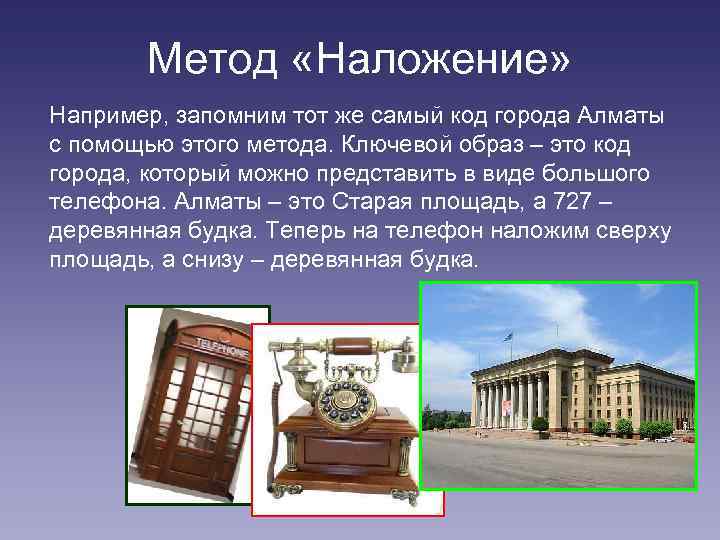 Метод «Наложение»

Например, запомним тот же самый код города Алматы с помощью этого метода. Ключевой образ – это код города, который можно представить в виде большого телефона. Алматы – это Старая площадь, а 727 – деревянная будка. Теперь на телефон наложим сверху площадь, а снизу – деревянная будка.

TELEPHONE